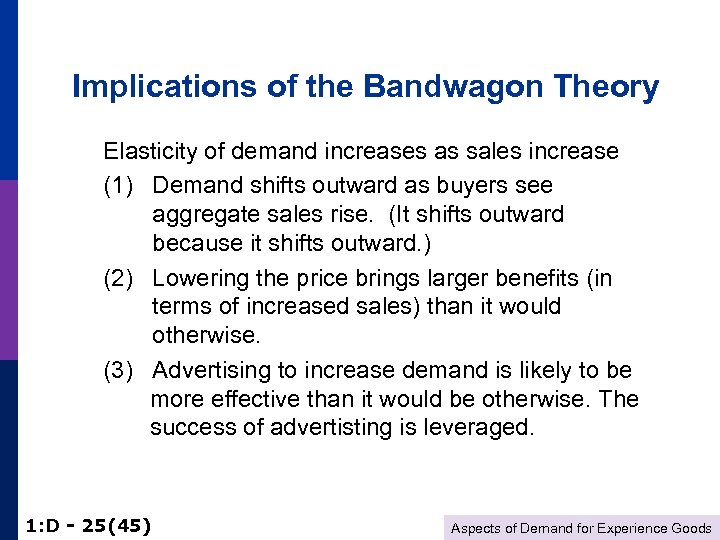 Implications of the Bandwagon Theory

Elasticity of demand increases as sales increase

(1) Demand shifts outward as buyers see aggregate sales rise. (It shifts outward because it shifts outward.)

(2) Lowering the price brings larger benefits (in terms of increased sales) than it would otherwise.

(3) Advertising to increase demand is likely to be more effective than it would be otherwise. The success of advertisting is leveraged.

1:D - 25(45)

Aspects of Demand for Experience Goods